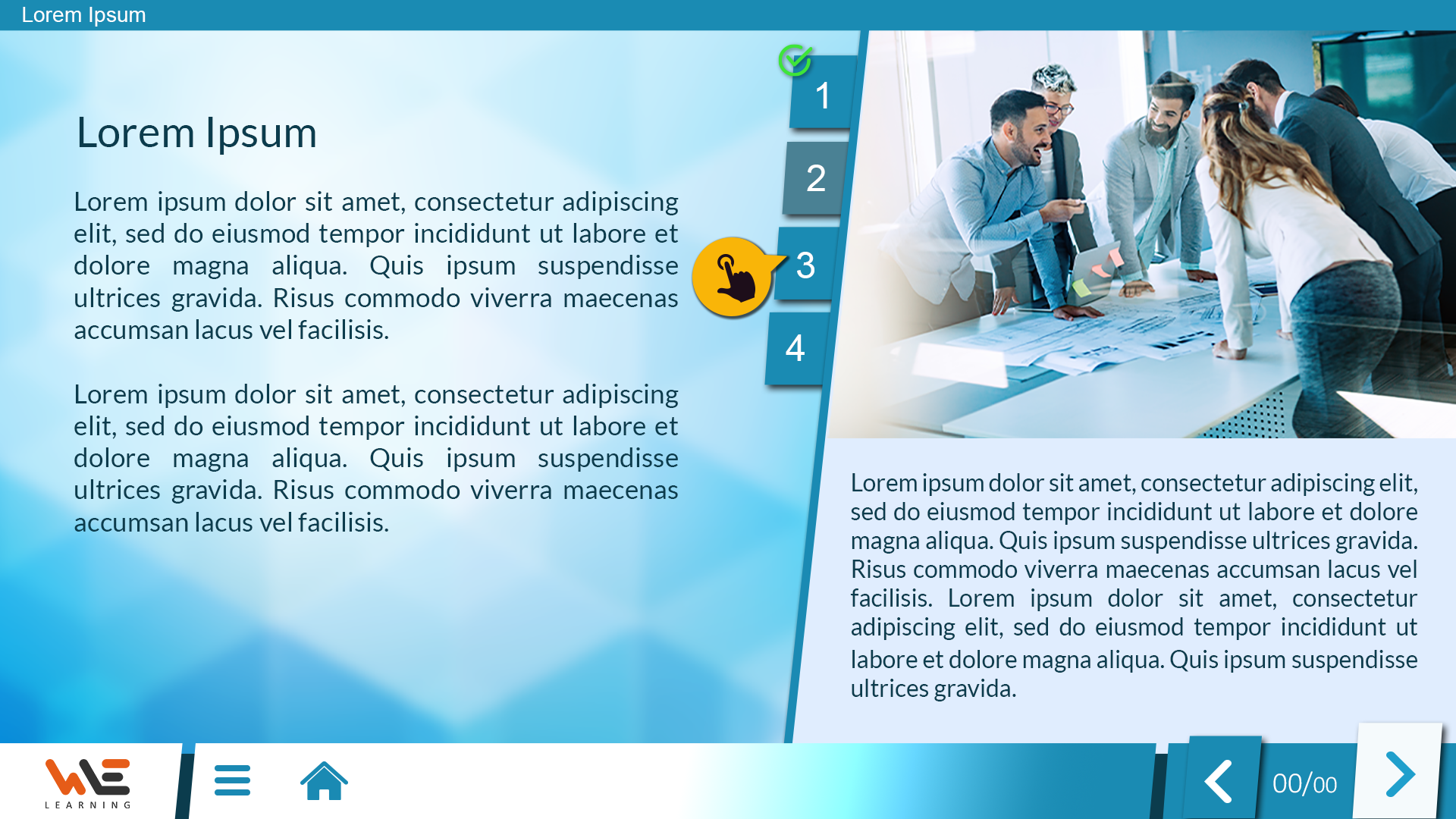 Lorem Ipsum

Lorem Ipsum

Lorem ipsum dolor sit amet, consectetur adipiscing elit, sed do eiusmod tempor incididunt ut labore et dolore magna aliqua. Quis ipsum suspendisse ultrices gravida. Risus commodo viverra maecenas accumsan lacus vel facilisis.

Lorem ipsum dolor sit amet, consectetur adipiscing elit, sed do eiusmod tempor incididunt ut labore et dolore magna aliqua. Quis ipsum suspendisse ultrices gravida. Risus commodo viverra maecenas accumsan lacus vel facilisis.

1
2
3
4

Lorem ipsum dolor sit amet, consectetur adipiscing elit, sed do eiusmod tempor incididunt ut labore et dolore magna aliqua. Quis ipsum suspendisse ultrices gravida. Risus commodo viverra maecenas accumsan lacus vel facilisis. Lorem ipsum dolor sit amet, consectetur adipiscing elit, sed do eiusmod tempor incididunt ut labore et dolore magna aliqua. Quis ipsum suspendisse ultrices gravida.

WE
LEARNING

00/00